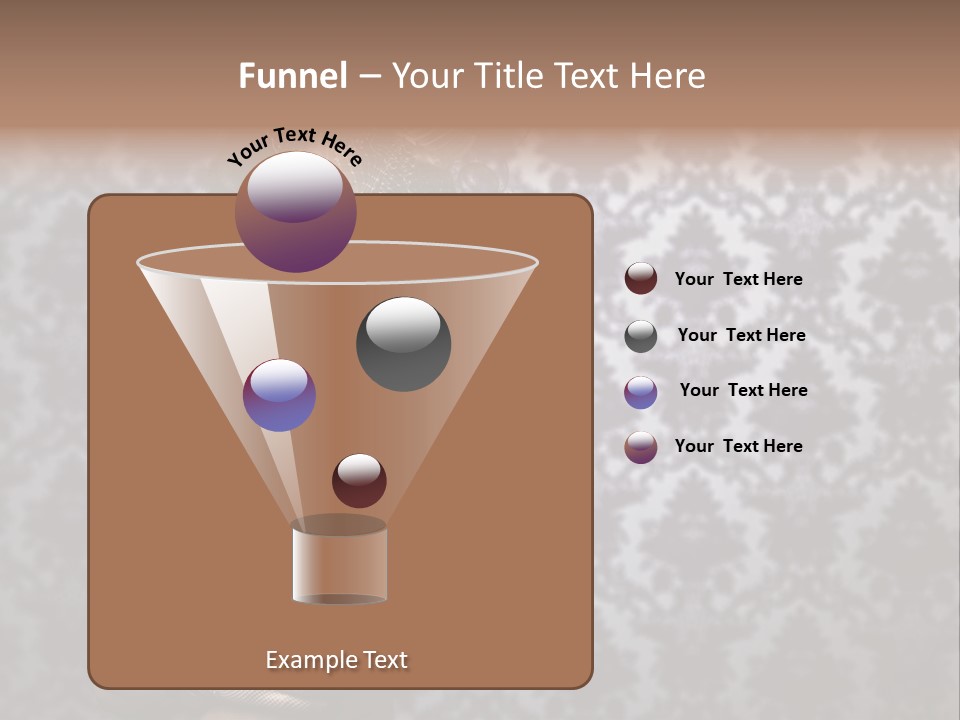 Funnel – Your Title Text Here

Your Text Here

Your Text Here

Your Text Here

Your Text Here

Your Text Here

Example Text